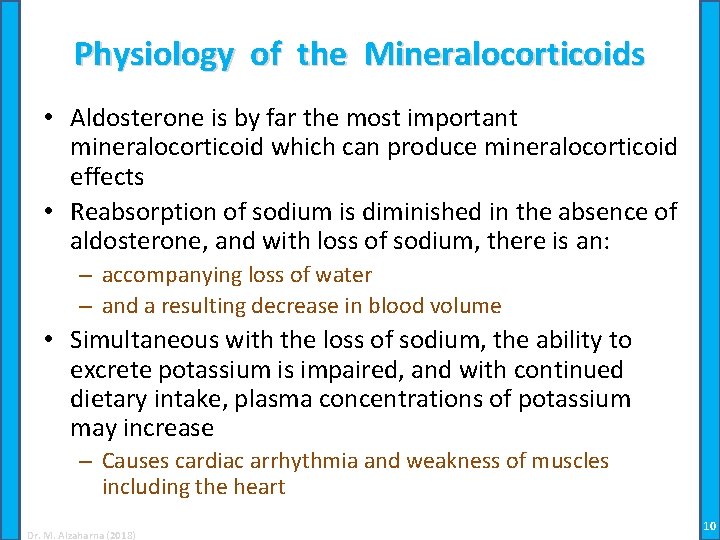 Physiology of the Mineralocorticoids

• Aldosterone is by far the most important mineralocorticoid which can produce mineralocorticoid effects

• Reabsorption of sodium is diminished in the absence of aldosterone, and with loss of sodium, there is an:

– accompanying loss of water

– and a resulting decrease in blood volume

• Simultaneous with the loss of sodium, the ability to excrete potassium is impaired, and with continued dietary intake, plasma concentrations of potassium may increase

– Causes cardiac arrhythmia and weakness of muscles including the heart

Dr. M. Alzaharna (2018)

10